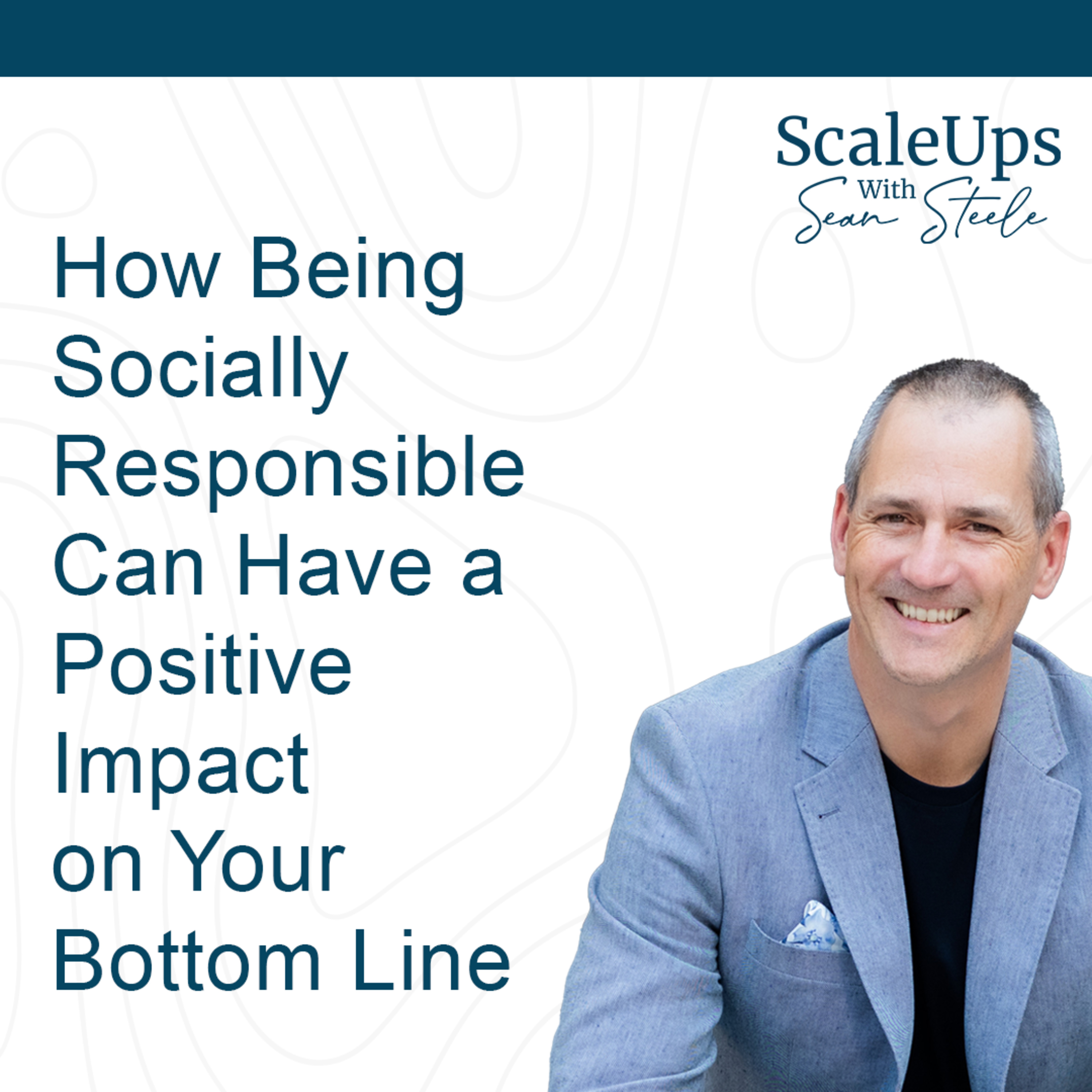 ScaleUps
With
Sean Steele

How Being Socially Responsible Can Have a Positive Impact on Your Bottom Line